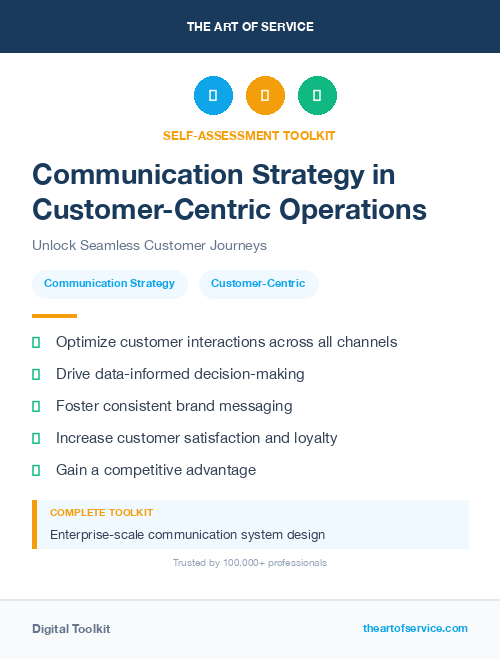 THE ART OF SERVICE

SELF-ASSESSMENT TOOLKIT

Communication Strategy in Customer-Centric Operations

Unlock Seamless Customer Journeys

Communication Strategy

Customer-Centric

Optimize customer interactions across all channels

Drive data-informed decision-making

Foster consistent brand messaging

Increase customer satisfaction and loyalty

Gain a competitive advantage

COMPLETE TOOLKIT

Enterprise-scale communication system design

Trusted by 100,000+ professionals

Digital Toolkit

theartofservice.com